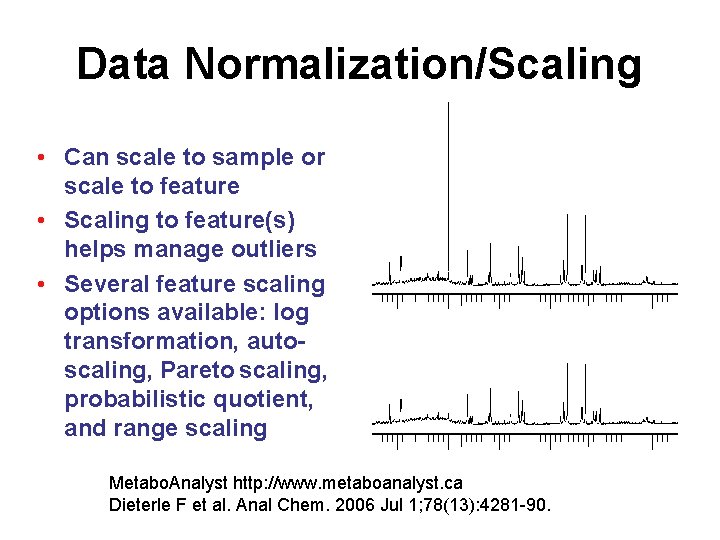 Data Normalization/Scaling

• Can scale to sample or scale to feature
• Scaling to feature(s) helps manage outliers
• Several feature scaling options available: log transformation, auto-scaling, Pareto scaling, probabilistic quotient, and range scaling

MetaboAnalyst http://www.metaboanalyst.ca
Dieterle F et al. Anal Chem. 2006 Jul 1;78(13):4281-90.